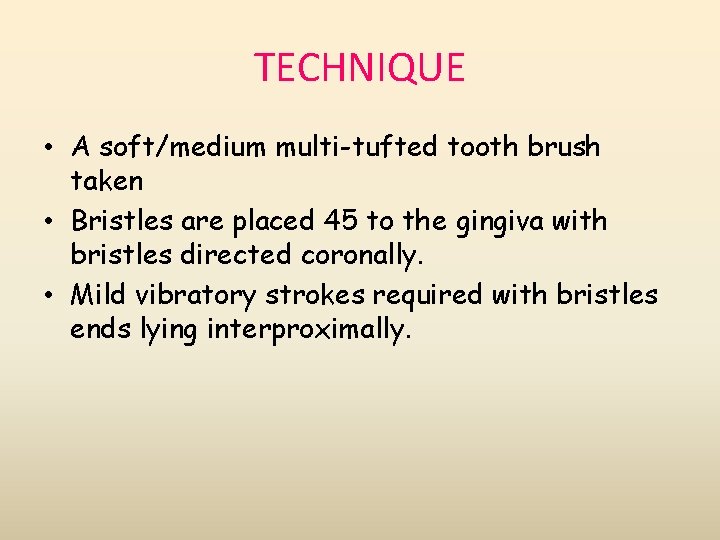 TECHNIQUE

• A soft/medium multi-tufted tooth brush taken
• Bristles are placed 45 to the gingiva with bristles directed coronally.
• Mild vibratory strokes required with bristles ends lying interproximally.